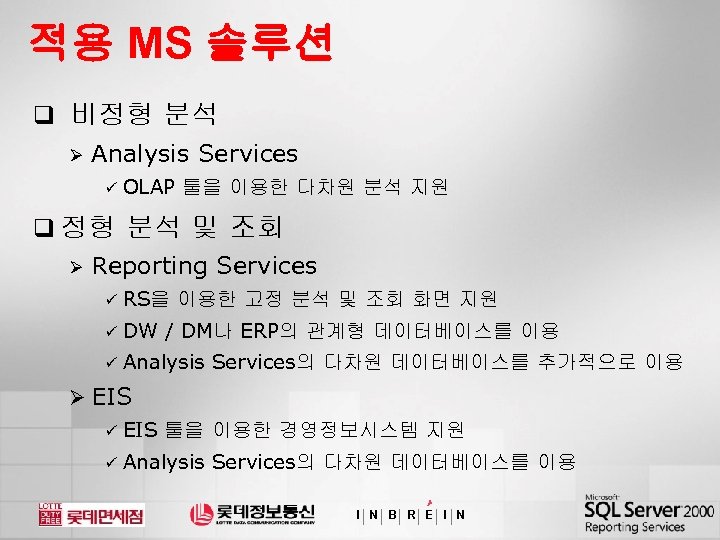 적용 MS 솔루션

❑ 비정형 분석

➢ Analysis Services

✓ OLAP 툴을 이용한 다차원 분석 지원

❑ 정형 분석 및 조회

➢ Reporting Services

✓ RS을 이용한 고정 분석 및 조회 화면 지원

✓ DW / DM나 ERP의 관계형 데이터베이스를 이용

✓ Analysis Services의 다차원 데이터베이스를 추가적으로 이용

➢ EIS

✓ EIS 툴을 이용한 경영정보시스템 지원

✓ Analysis Services의 다차원 데이터베이스를 이용

LOTTE DUTY FREE 롯데면세점

롯데정보통신 LOTTE DATA COMMUNICATION COMPANY

I N B R E I N

Microsoft SQL Server 2000 Reporting Services